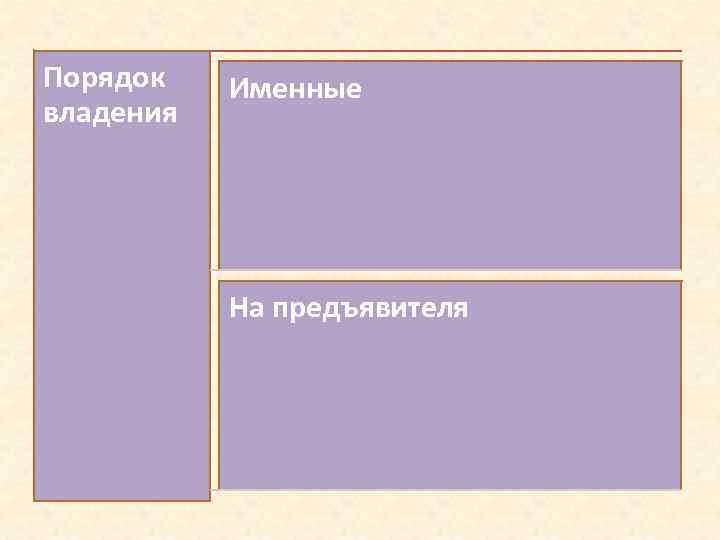 Порядок владения

Именные

На предъявителя